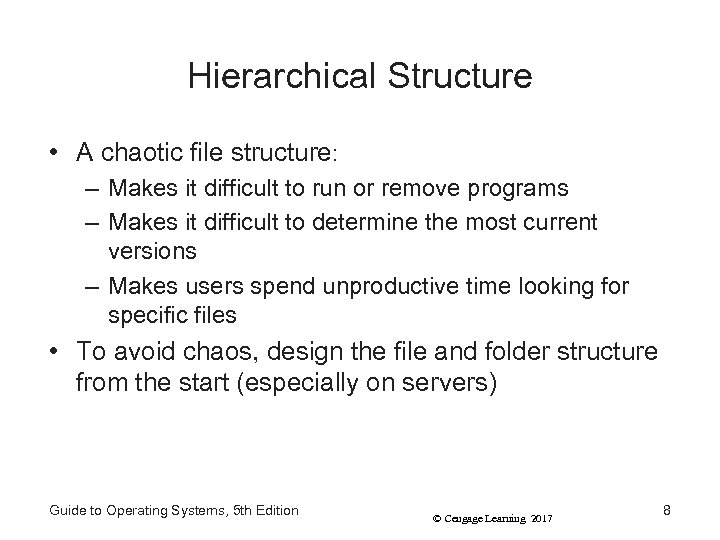 Hierarchical Structure

• A chaotic file structure:
– Makes it difficult to run or remove programs
– Makes it difficult to determine the most current versions
– Makes users spend unproductive time looking for specific files

• To avoid chaos, design the file and folder structure from the start (especially on servers)

Guide to Operating Systems, 5th Edition

© Cengage Learning 2017

8